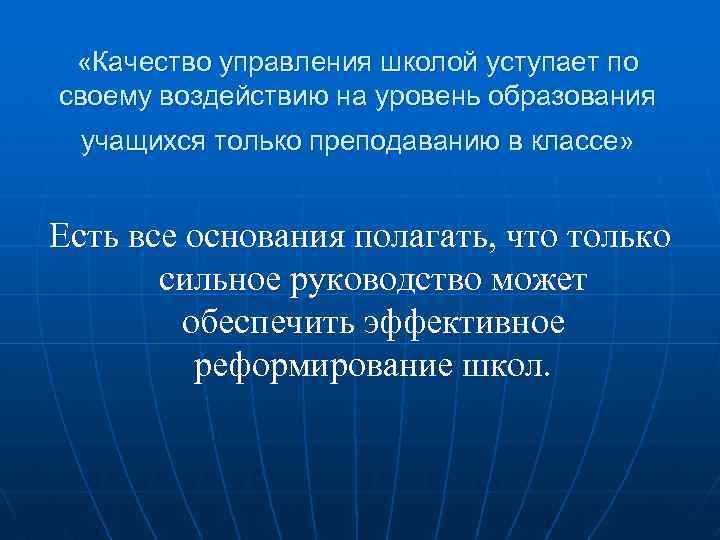 «Качество управления школой уступает по своему воздействию на уровень образования учащихся только преподаванию в классе»

Есть все основания полагать, что только сильное руководство может обеспечить эффективное реформирование школ.